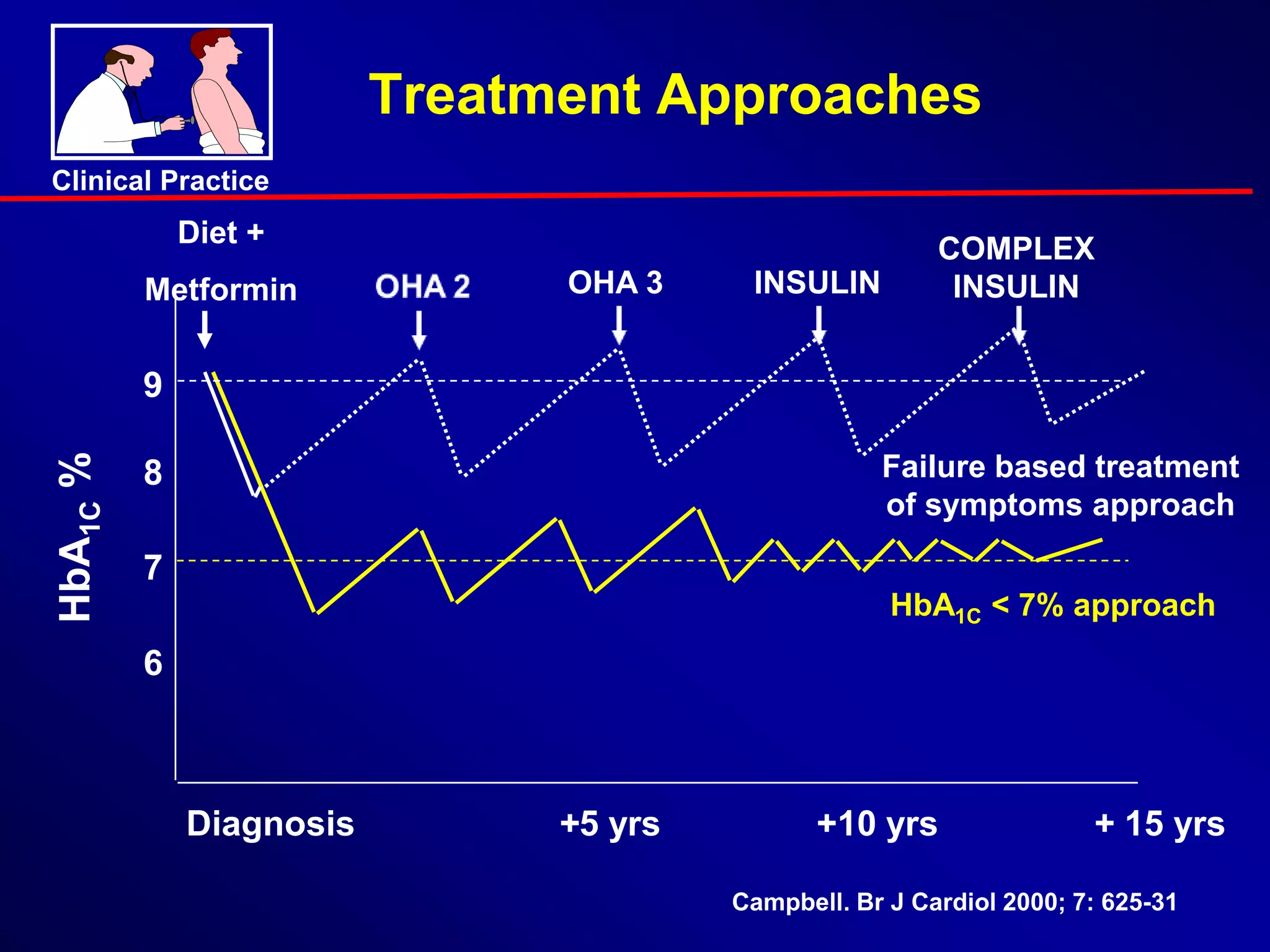 Clinical Practice

Treatment Approaches

Diet +

Metformin

OHA 2

OHA 3

INSULIN

COMPLEX INSULIN

$HbA_{1C}$ %

9

8

7

6

Failure based treatment of symptoms approach

$HbA_{1C}$ < 7% approach

Diagnosis

+5 yrs

+10 yrs

+ 15 yrs

Campbell. Br J Cardiol 2000; 7: 625-31